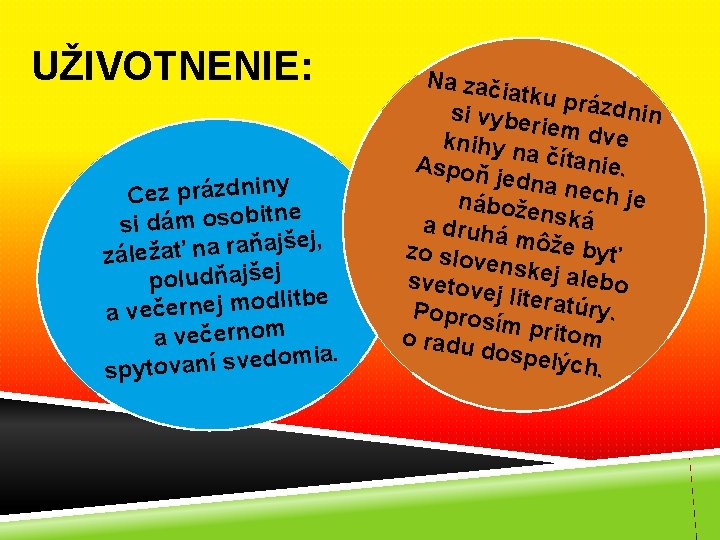 UŽIVOTNENIE:

Cez prázdniny si dám osobitne záležať na raňajšej, poludňajšej a večernej modlitbe a večernom spytovaní svedomia.

Na začiatku prázdnin si vyberiem dve knihy na čítanie. Aspoň jedna nech je náboženská a druhá môže byť zo slovenskej alebo svetovej literatúry. Poprosím pritom o radu dospelých.